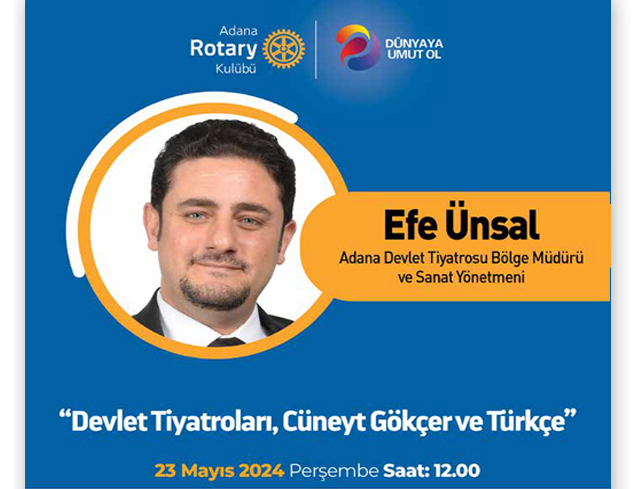 Adana
Rotary
Kulübü

DÜNYAYA
UMUT OL

Efe Ünsal
Adana Devlet Tiyatrosu Bölge Müdürü ve Sanat Yönetmeni

“Devlet Tiyatroları, Cüneyt Gökçer ve Türkçe”

23 Mayıs 2024 Perşembe Saat: 12.00